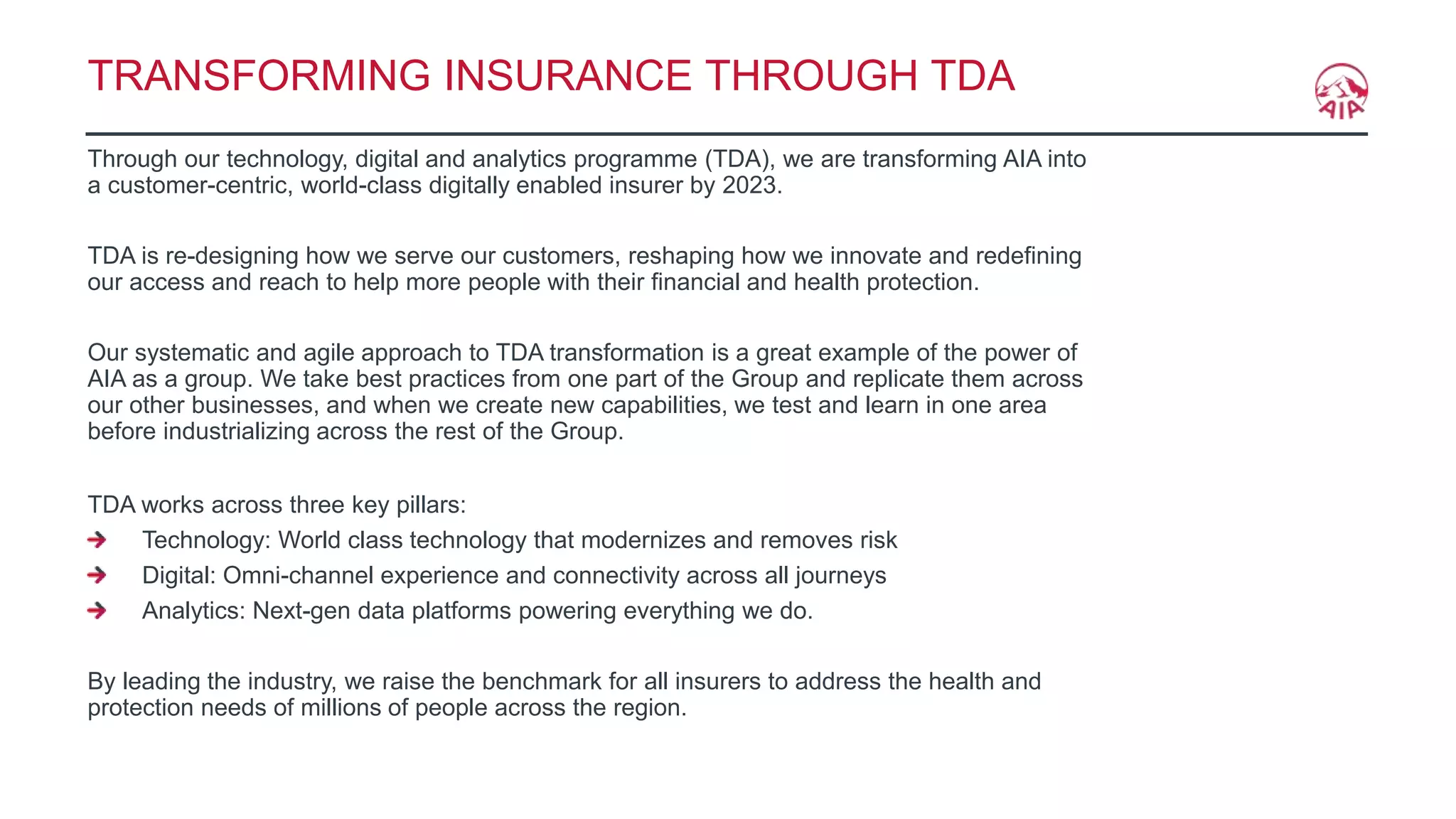 TRANSFORMING INSURANCE THROUGH TDA

AIA

Through our technology, digital and analytics programme (TDA), we are transforming AIA into a customer-centric, world-class digitally enabled insurer by 2023.

TDA is re-designing how we serve our customers, reshaping how we innovate and redefining our access and reach to help more people with their financial and health protection.

Our systematic and agile approach to TDA transformation is a great example of the power of AIA as a group. We take best practices from one part of the Group and replicate them across our other businesses, and when we create new capabilities, we test and learn in one area before industrializing across the rest of the Group.

TDA works across three key pillars:
→ Technology: World class technology that modernizes and removes risk
→ Digital: Omni-channel experience and connectivity across all journeys
→ Analytics: Next-gen data platforms powering everything we do.

By leading the industry, we raise the benchmark for all insurers to address the health and protection needs of millions of people across the region.